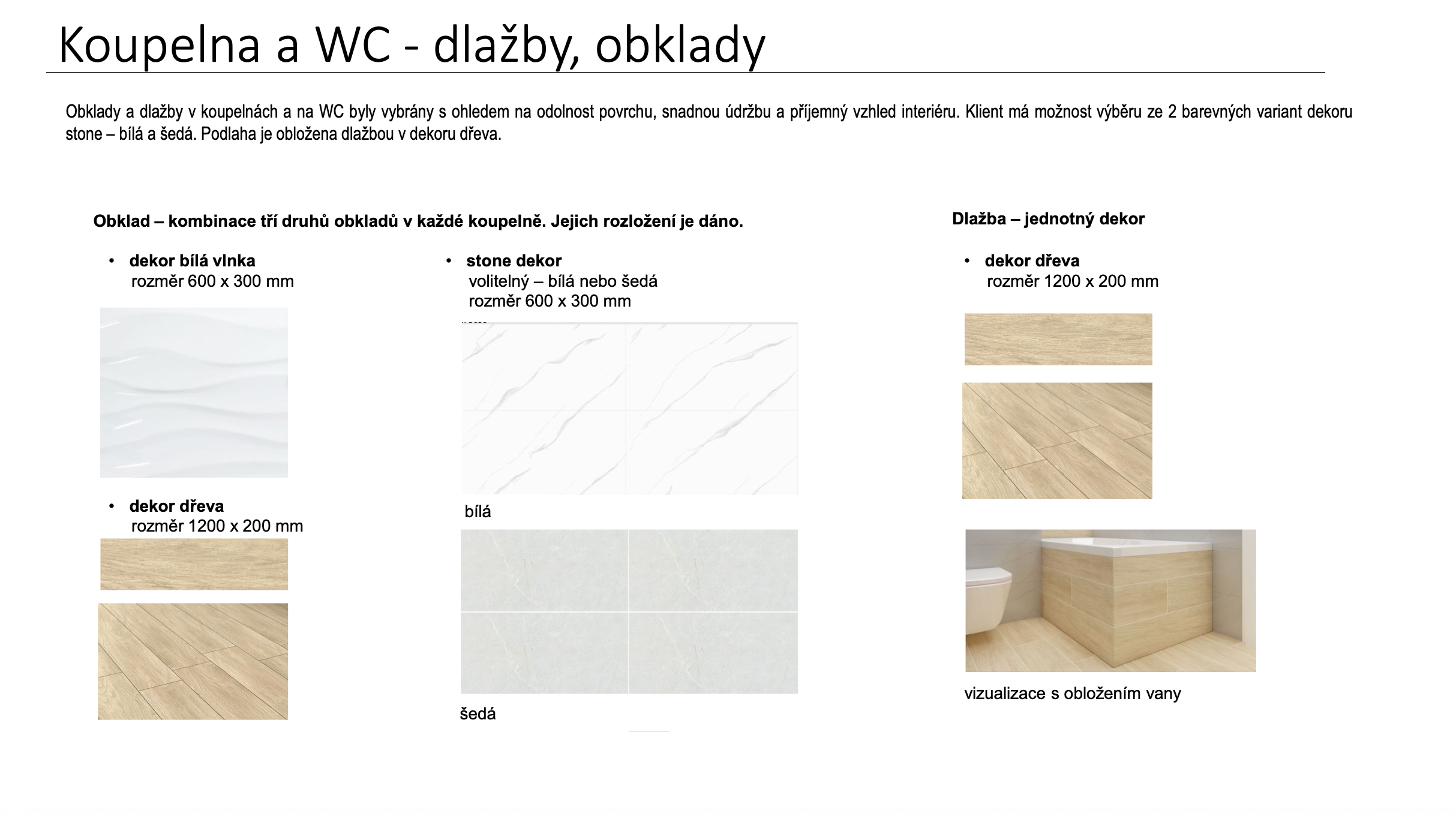 Koupelna a WC - dlažby, obklady

Obklady a dlažby v koupelnách a na WC byly vybrány s ohledem na odolnost povrchu, snadnou údržbu a příjemný vzhled interiéru. Klient má možnost výběru ze 2 barevných variant dekoru stone – bílá a šedá. Podlaha je obložena dlažbou v dekoru dřeva.

Obklad – kombinace tří druhů obkladů v každé koupelně. Jejich rozložení je dáno.

• dekor bílá vlnka
rozměr 600 x 300 mm

• dekor dřeva
rozměr 1200 x 200 mm

• stone dekor
volitelný – bílá nebo šedá
rozměr 600 x 300 mm

bílá

šedá

Dlažba – jednotný dekor

• dekor dřeva
rozměr 1200 x 200 mm

vizualizace s obložením vany